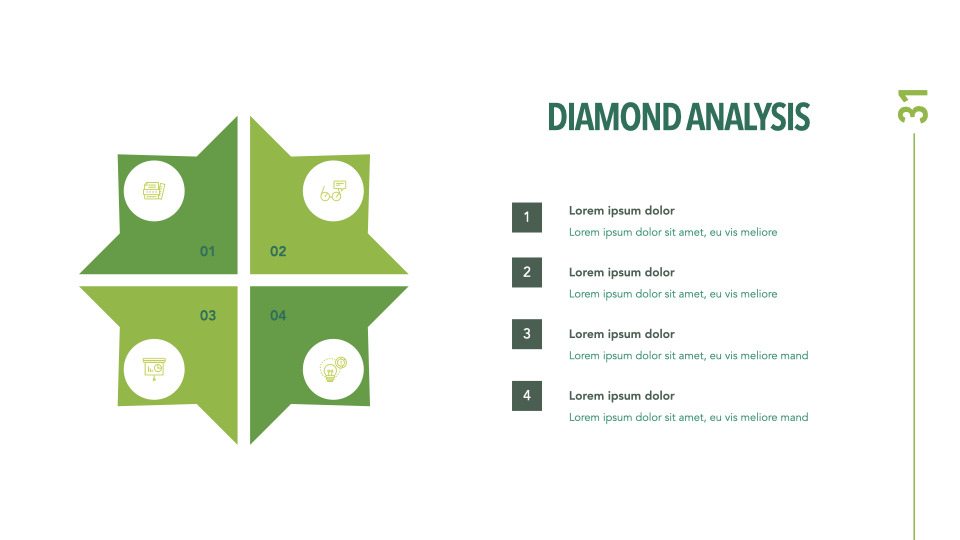 01

02

03

04

DIAMOND ANALYSIS

31

1
Lorem ipsum dolor
Lorem ipsum dolor sit amet, eu vis meliore

2
Lorem ipsum dolor
Lorem ipsum dolor sit amet, eu vis meliore

3
Lorem ipsum dolor
Lorem ipsum dolor sit amet, eu vis meliore mand

4
Lorem ipsum dolor
Lorem ipsum dolor sit amet, eu vis meliore mand